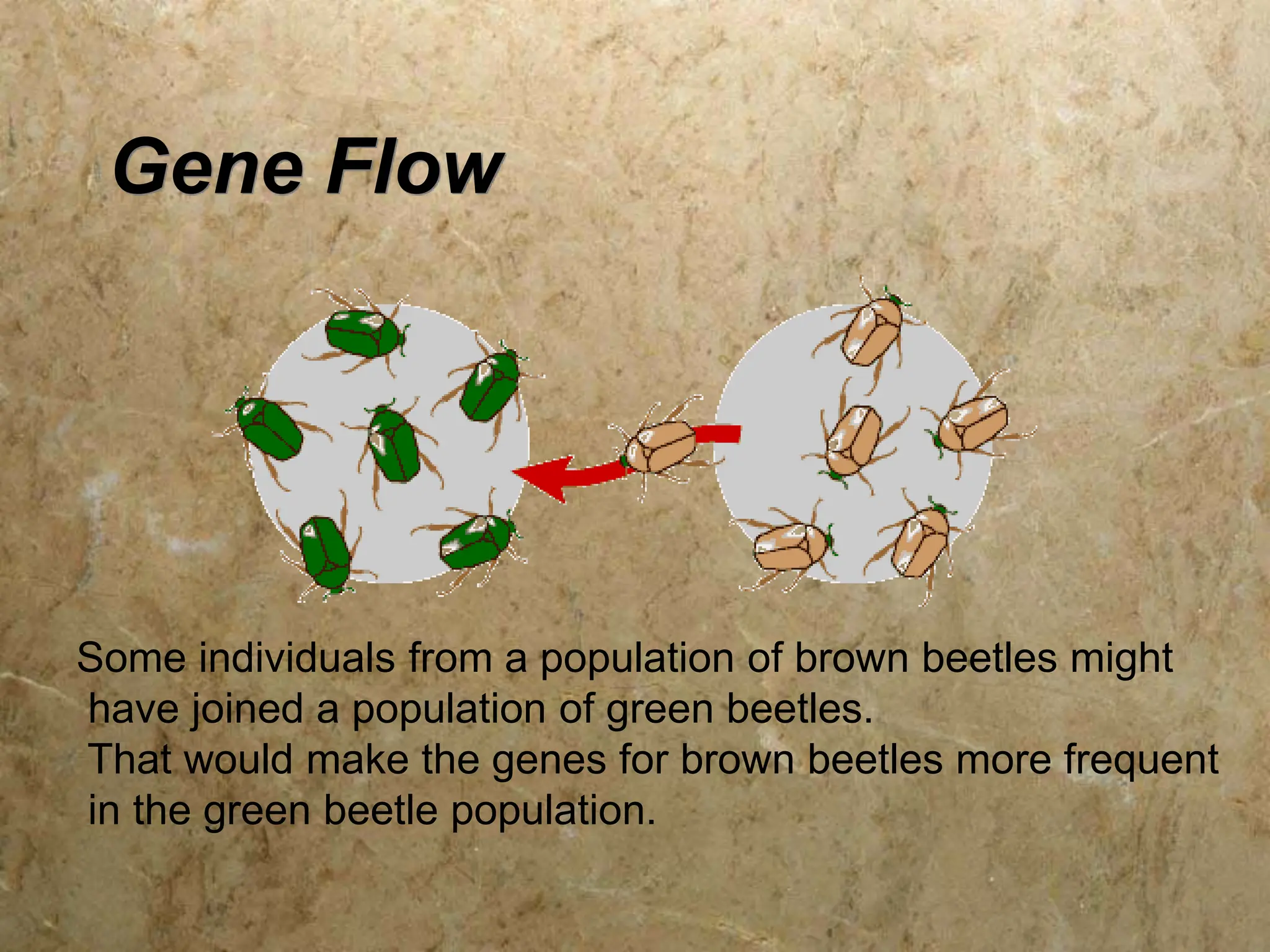 Gene Flow

Some individuals from a population of brown beetles might have joined a population of green beetles.

That would make the genes for brown beetles more frequent in the green beetle population.